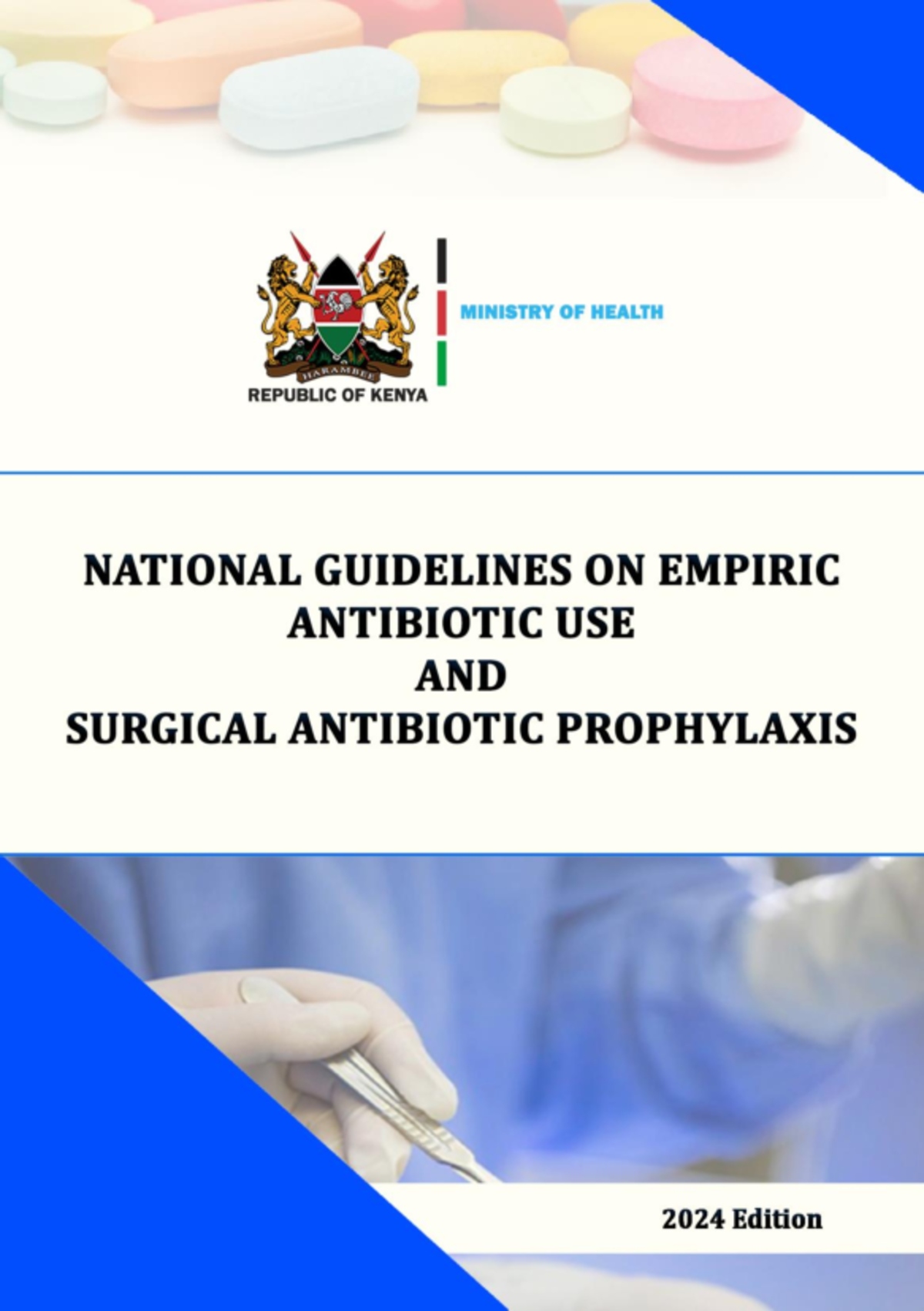 HARAMBEE
REPUBLIC OF KENYA
MINISTRY OF HEALTH

NATIONAL GUIDELINES ON EMPIRIC ANTIBIOTIC USE
AND
SURGICAL ANTIBIOTIC PROPHYLAXIS

2024 Edition